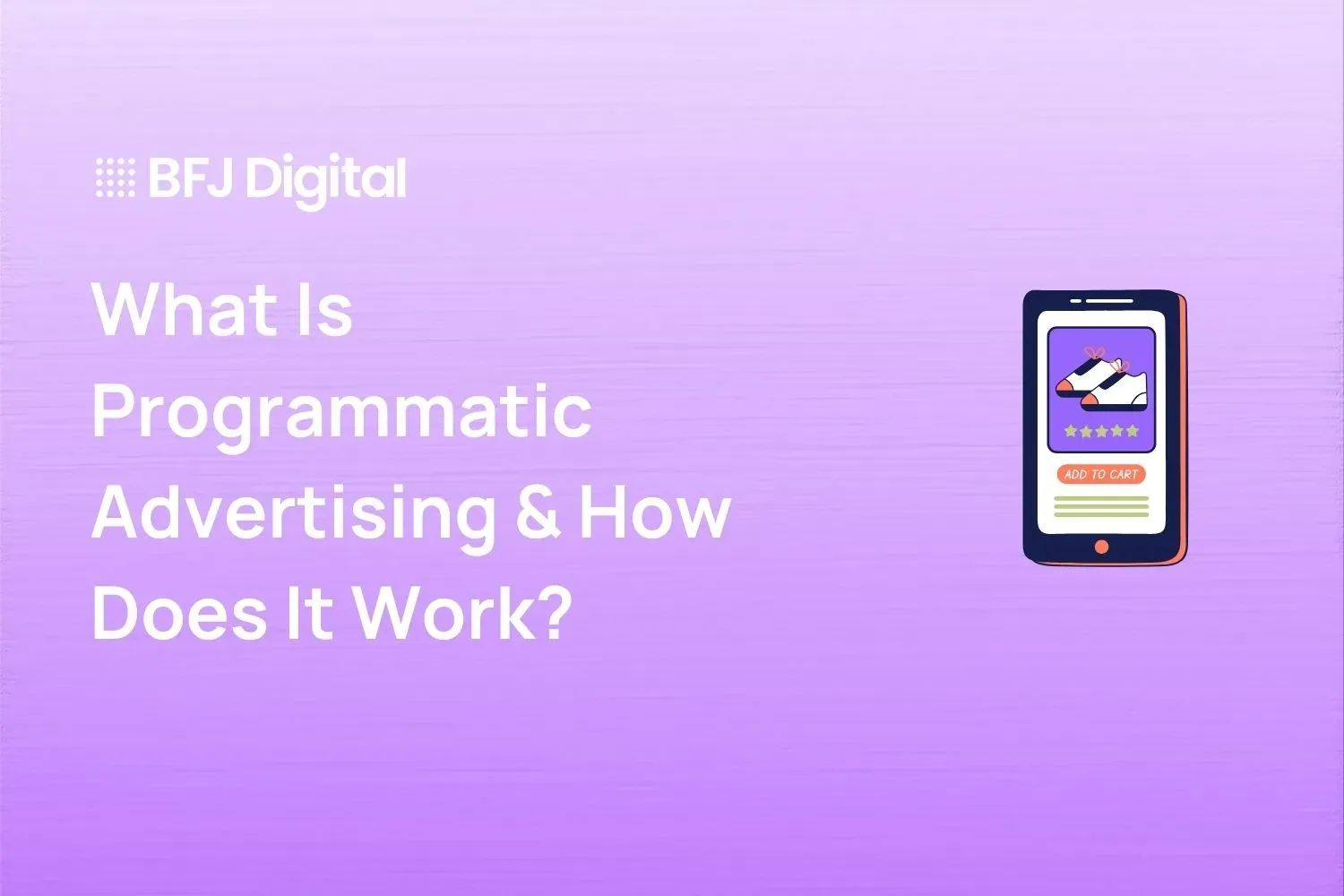 BFJ Digital

What Is Programmatic Advertising & How Does It Work?

ADD TO CART